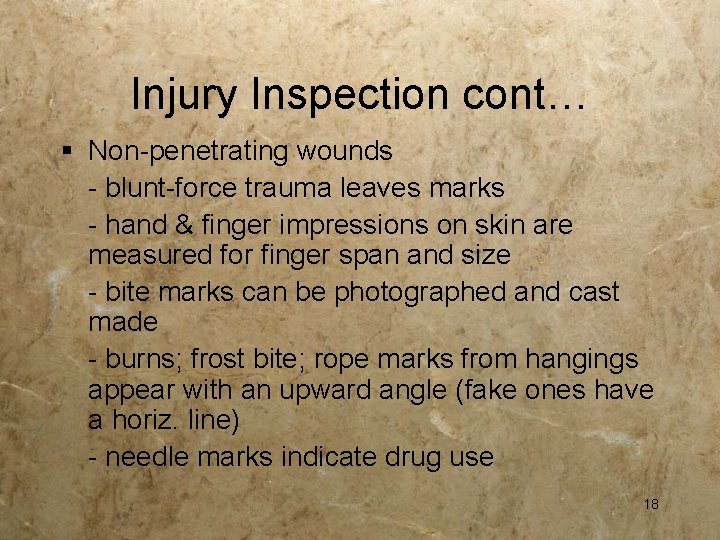 Injury Inspection cont…

▪ Non-penetrating wounds

- blunt-force trauma leaves marks

- hand & finger impressions on skin are measured for finger span and size

- bite marks can be photographed and cast made

- burns; frost bite; rope marks from hangings appear with an upward angle (fake ones have a horiz. line)

- needle marks indicate drug use

18